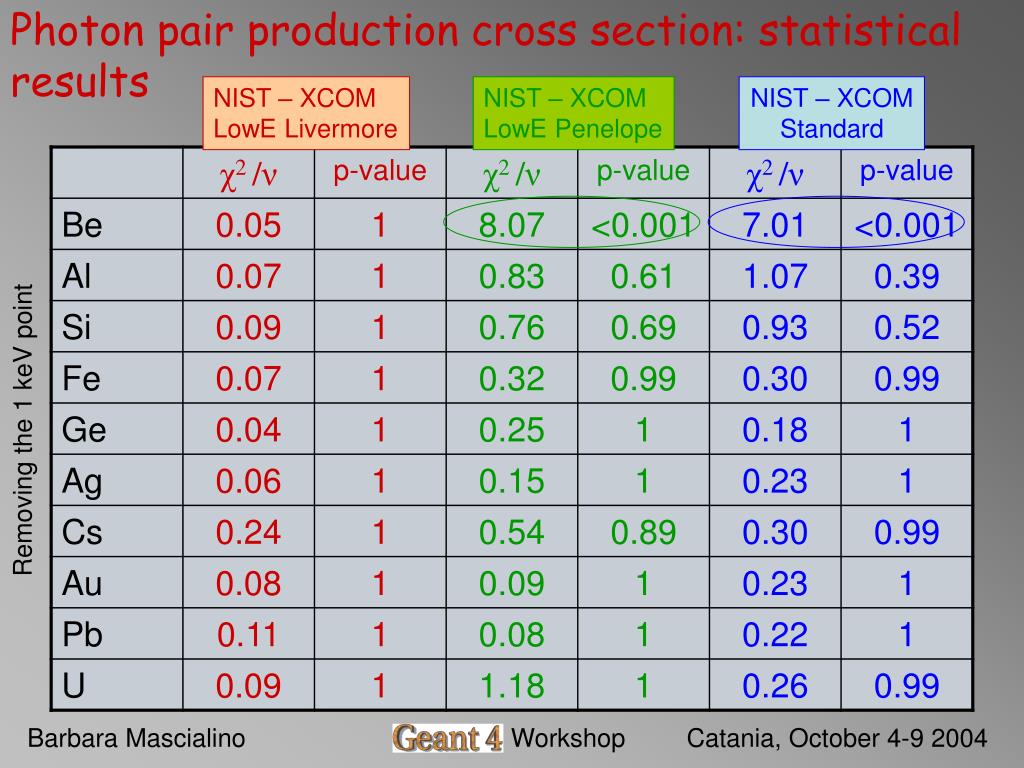 Photon pair production cross section: statistical results

NIST – XCOM LowE Livermore

NIST – XCOM LowE Penelope

NIST – XCOM Standard

Removing the 1 keV point

| | $\chi^2/\nu$ | p-value | $\chi^2/\nu$ | p-value | $\chi^2/\nu$ | p-value |
|---|---|---|---|---|---|---|
| Be | 0.05 | 1 | 8.07 | <0.001 | 7.01 | <0.001 |
| Al | 0.07 | 1 | 0.83 | 0.61 | 1.07 | 0.39 |
| Si | 0.09 | 1 | 0.76 | 0.69 | 0.93 | 0.52 |
| Fe | 0.07 | 1 | 0.32 | 0.99 | 0.30 | 0.99 |
| Ge | 0.04 | 1 | 0.25 | 1 | 0.18 | 1 |
| Ag | 0.06 | 1 | 0.15 | 1 | 0.23 | 1 |
| Cs | 0.24 | 1 | 0.54 | 0.89 | 0.30 | 0.99 |
| Au | 0.08 | 1 | 0.09 | 1 | 0.23 | 1 |
| Pb | 0.11 | 1 | 0.08 | 1 | 0.22 | 1 |
| U | 0.09 | 1 | 1.18 | 1 | 0.26 | 0.99 |

Barbara Mascialino Geant 4 Workshop Catania, October 4-9 2004